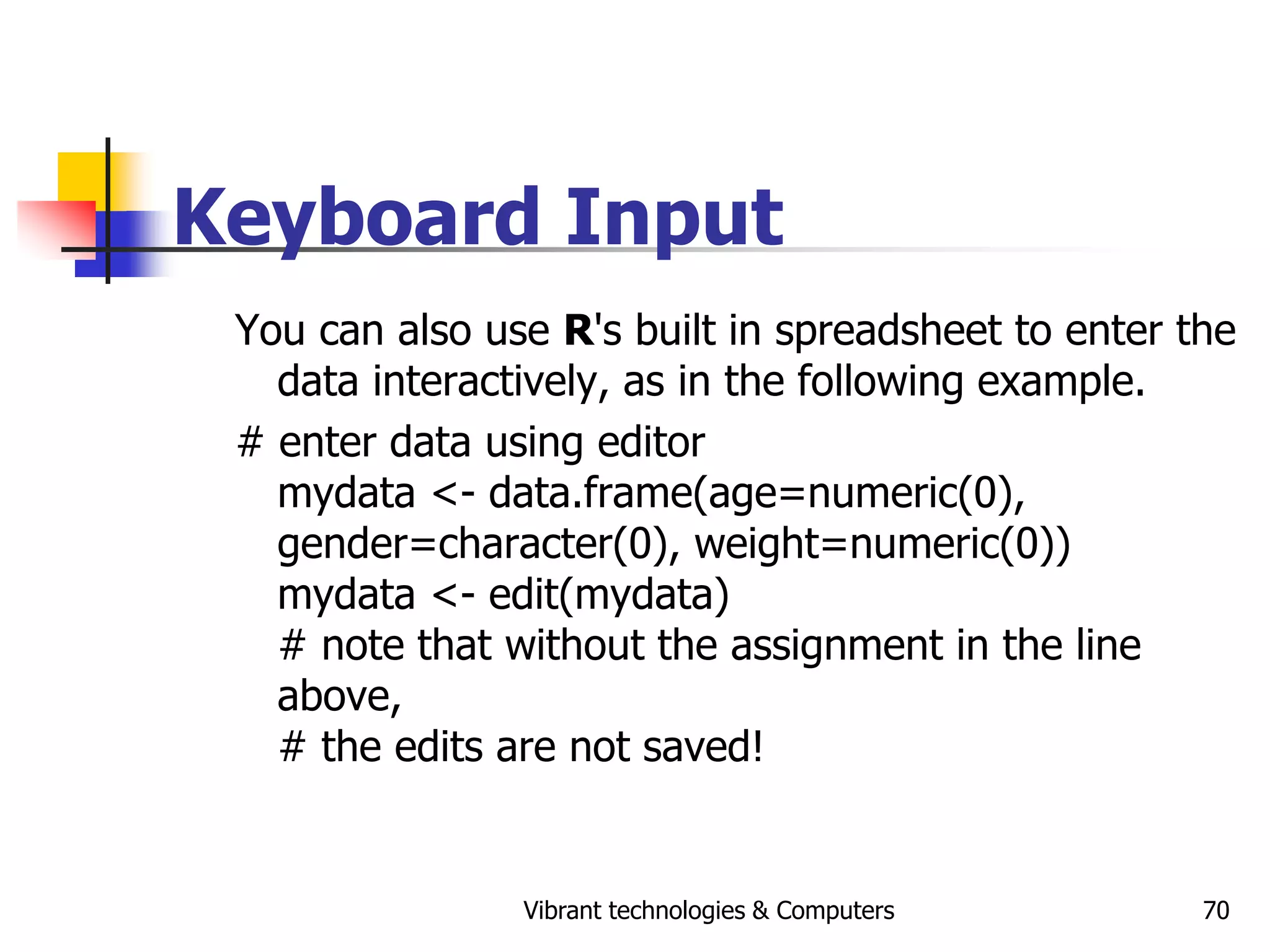 Keyboard Input

You can also use R's built in spreadsheet to enter the data interactively, as in the following example.

# enter data using editor
mydata <- data.frame(age=numeric(0), gender=character(0), weight=numeric(0))
mydata <- edit(mydata)
# note that without the assignment in the line above,
# the edits are not saved!

Vibrant technologies & Computers

70